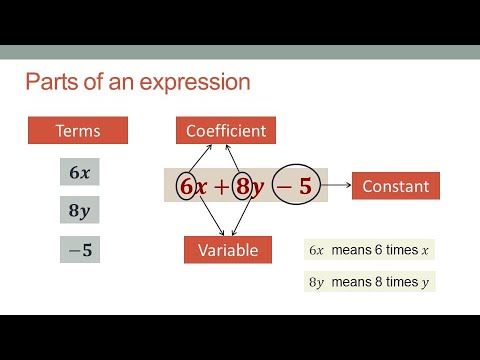 Parts of an expression

Terms

$6x$

$8y$

$-5$

Coefficient

$6x + 8y - 5$

Constant

Variable

$6x$ means 6 times $x$

$8y$ means 8 times $y$